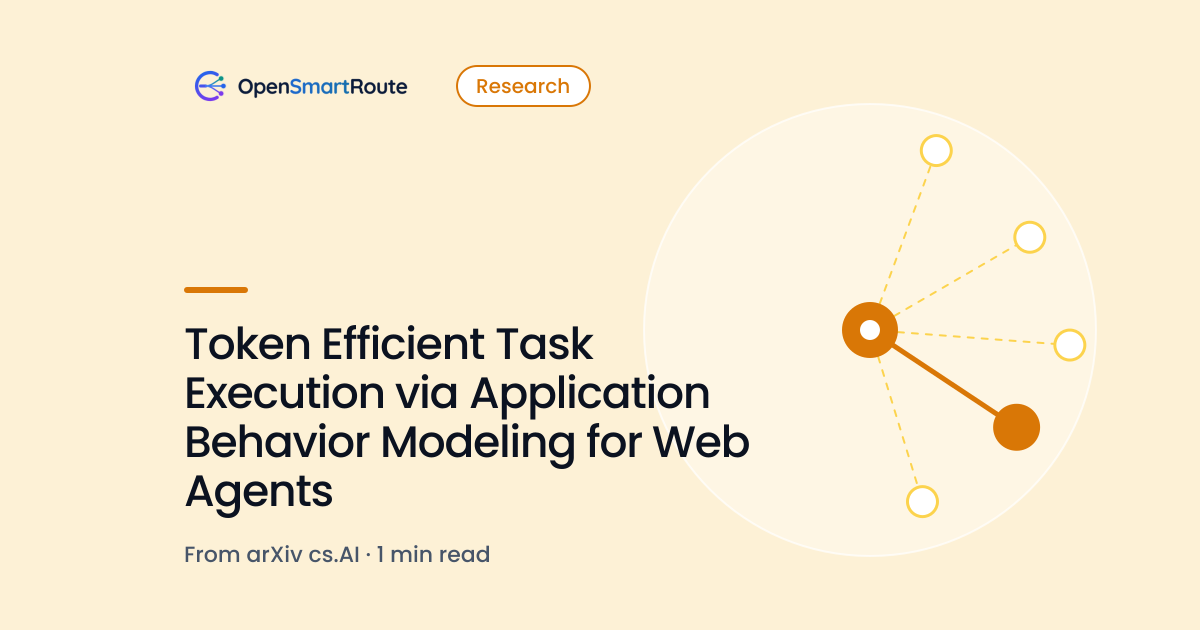 OpenSmartRoute

Research

Token Efficient Task Execution via Application Behavior Modeling for Web Agents

From arXiv cs.AI · 1 min read